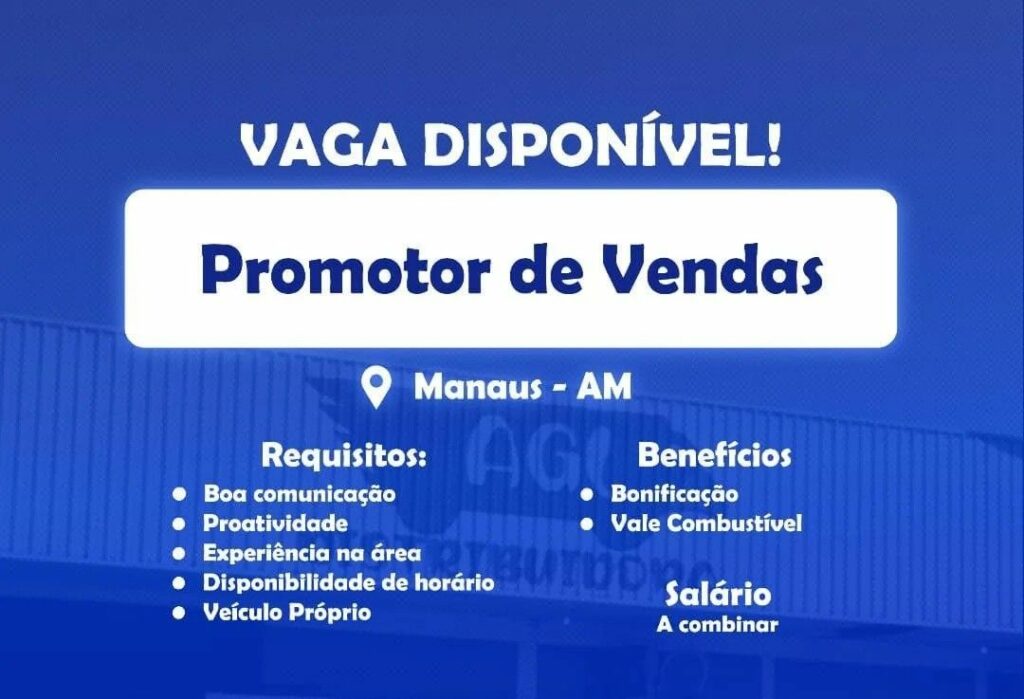 VAGA DISPONÍVEL!

Promotor de Vendas

Manaus - AM

Requisitos:
- Boa comunicação
- Proatividade
- Experiência na área
- Disponibilidade de horário
- Veículo Próprio

Benefícios
- Bonificação
- Vale Combustível

Salário
A combinar